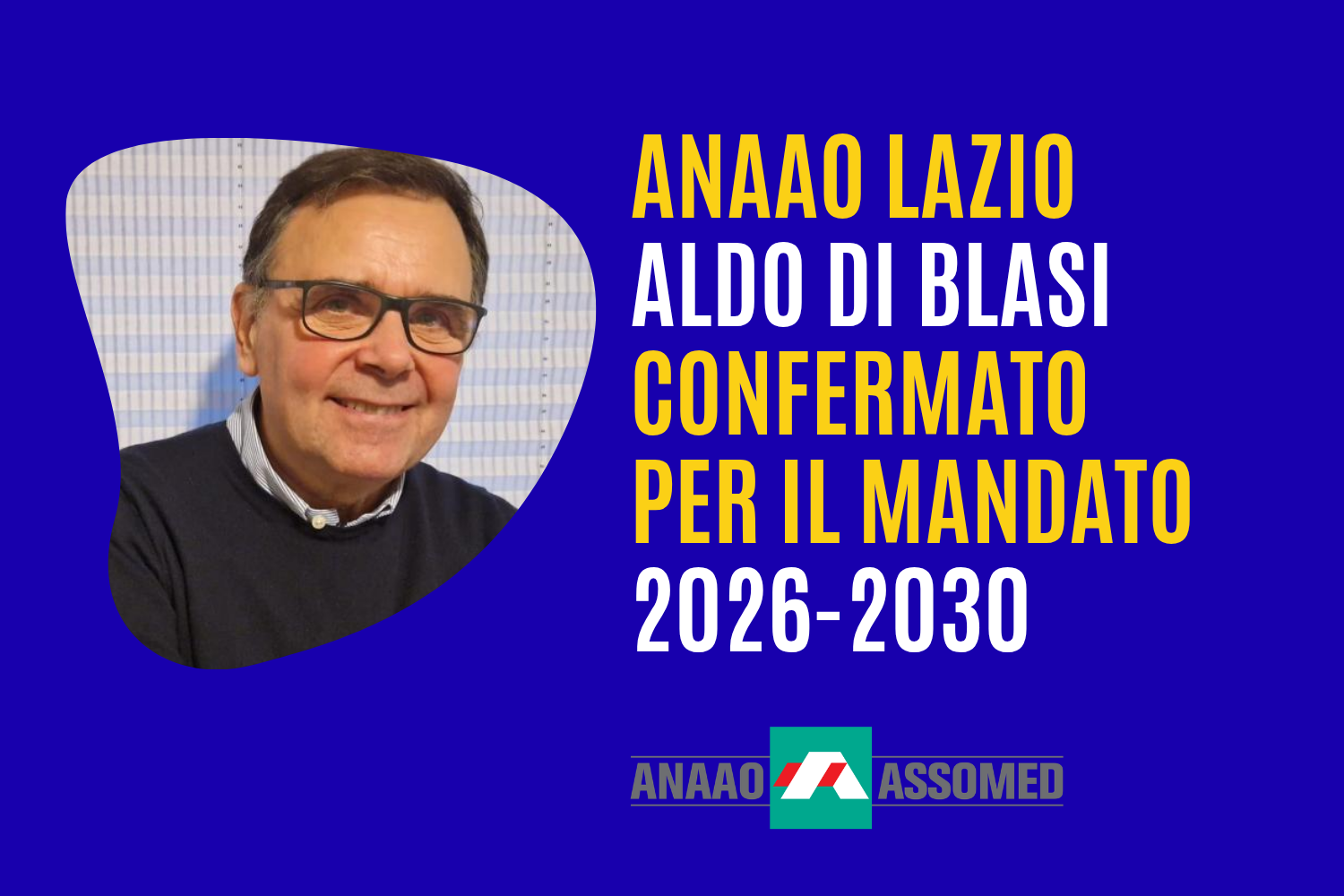 ANAAO LAZIO
ALDO DI BLASI
CONFERMATO
PER IL MANDATO
2026-2030

ANAAO ASSOMED